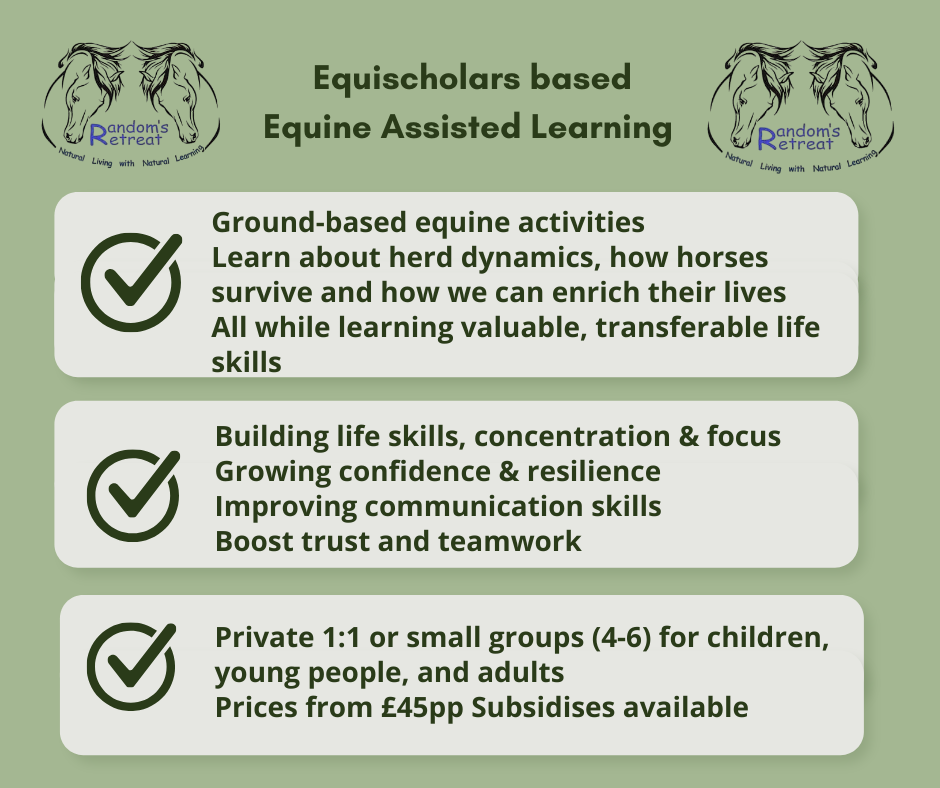 Random's Retreat
Natural Living with Natural Learning

Equischolars based
Equine Assisted Learning

Random's Retreat
Natural Living with Natural Learning

Ground-based equine activities
Learn about herd dynamics, how horses survive and how we can enrich their lives
All while learning valuable, transferable life skills

Building life skills, concentration & focus
Growing confidence & resilience
Improving communication skills
Boost trust and teamwork

Private 1:1 or small groups (4-6) for children, young people, and adults
Prices from £45pp Subsidises available